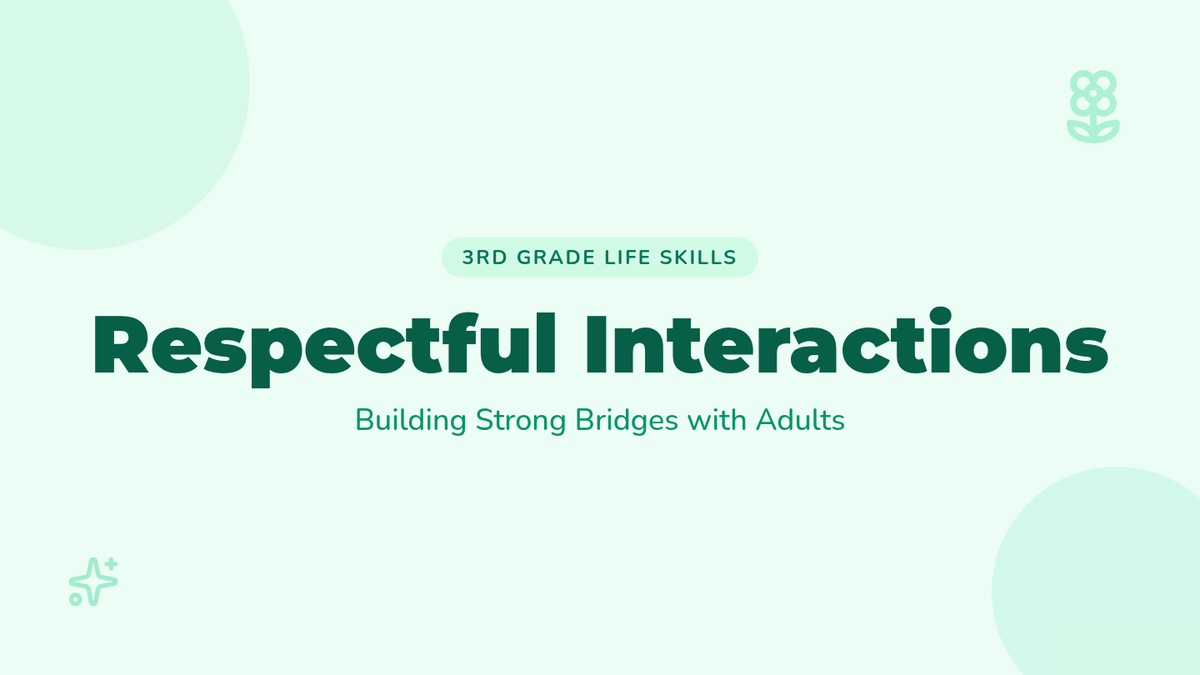 3RD GRADE LIFE SKILLS

Respectful Interactions

Building Strong Bridges with Adults